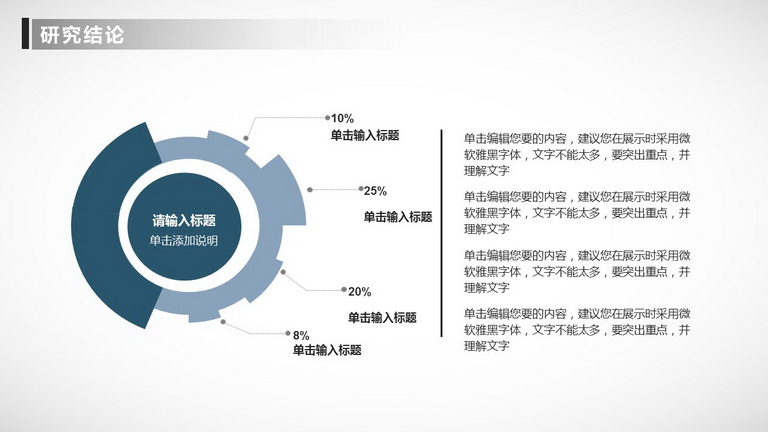 研究结论

请输入标题
单击添加说明

10%
单击输入标题

25%
单击输入标题

20%
单击输入标题

8%
单击输入标题

单击编辑您要的内容，建议您在展示时采用微软雅黑字体，文字不能太多，要突出重点，并理解文字

单击编辑您要的内容，建议您在展示时采用微软雅黑字体，文字不能太多，要突出重点，并理解文字

单击编辑您要的内容，建议您在展示时采用微软雅黑字体，文字不能太多，要突出重点，并理解文字

单击编辑您要的内容，建议您在展示时采用微软雅黑字体，文字不能太多，要突出重点，并理解文字